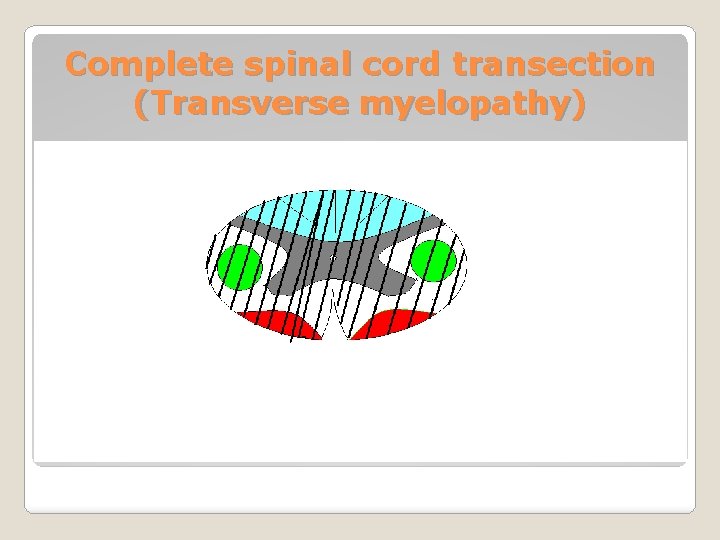 Complete spinal cord transection
(Transverse myelopathy)